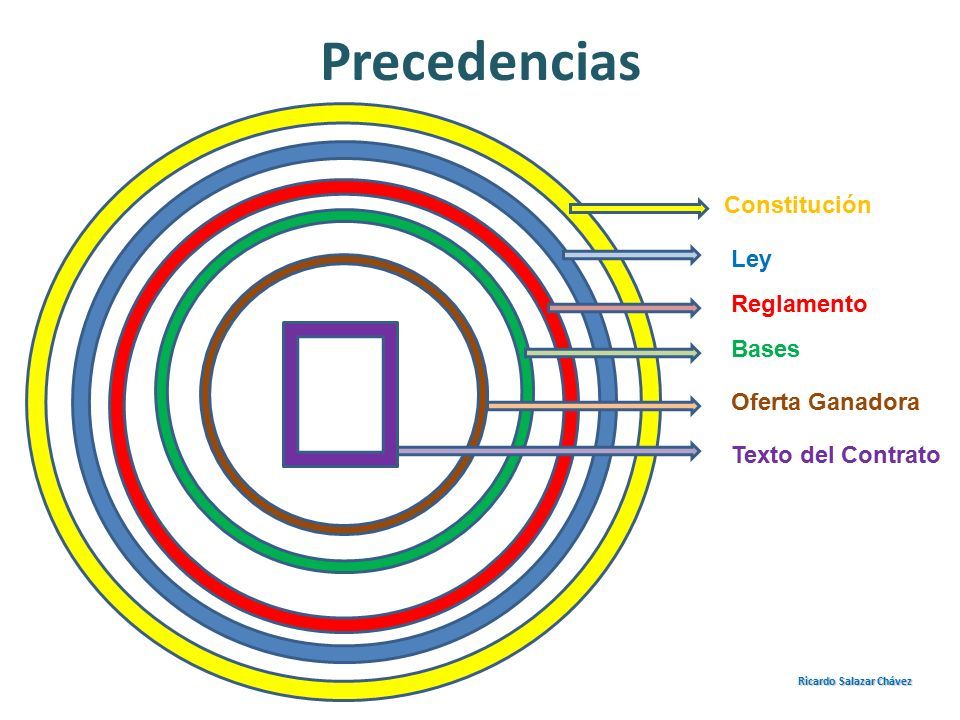 Precedencias

Constitución

Ley

Reglamento

Bases

Oferta Ganadora

Texto del Contrato

Ricardo Salazar Chávez